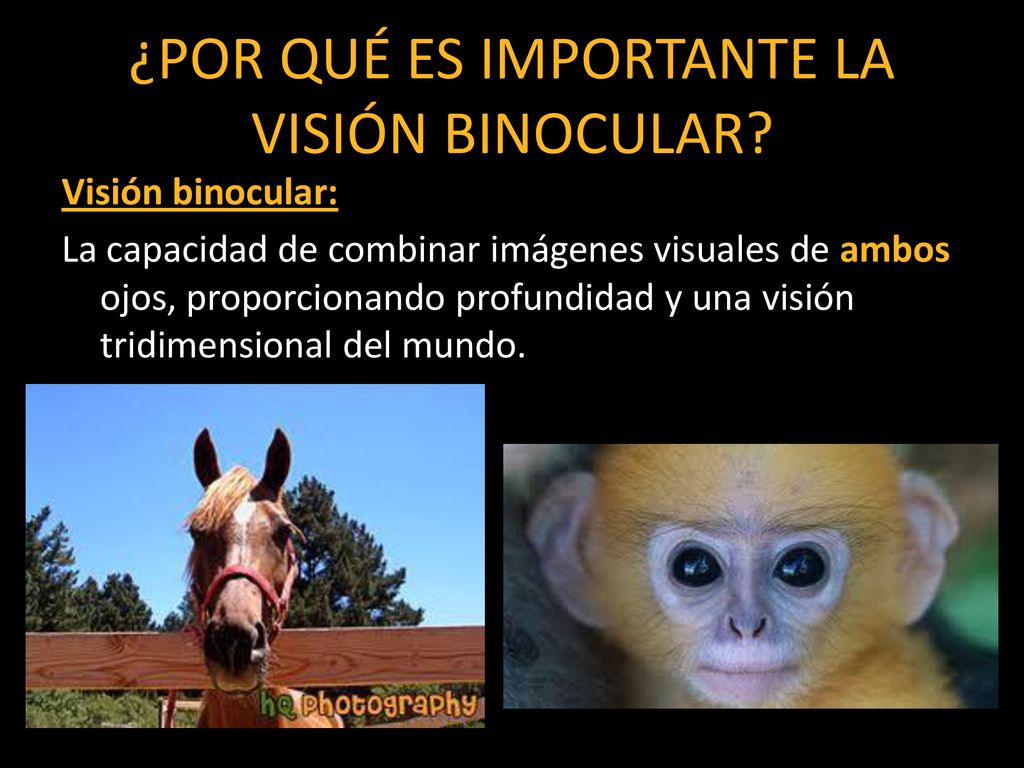 ¿POR QUÉ ES IMPORTANTE LA VISIÓN BINOCULAR?

Visión binocular:

La capacidad de combinar imágenes visuales de ambos ojos, proporcionando profundidad y una visión tridimensional del mundo.

hq photography